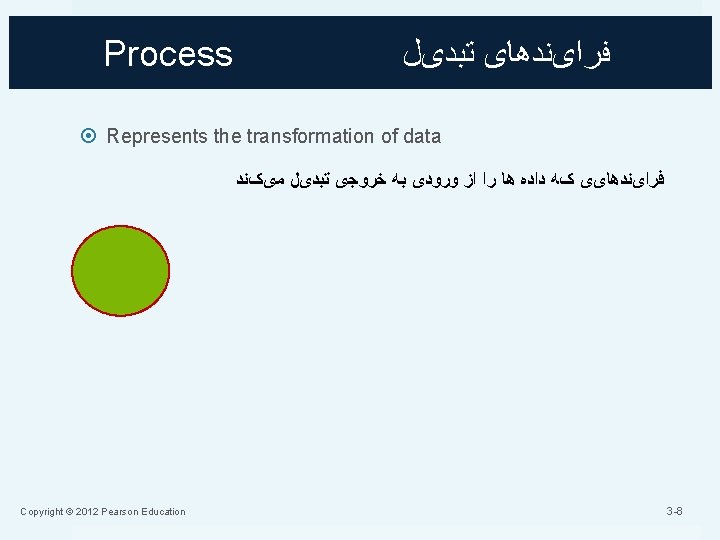 Process فرایندهای تبدیل

Represents the transformation of data

فرایندهایی که داده ها را از ورودی به خروجی تبدیل می‌کنند

Copyright © 2012 Pearson Education

3-8